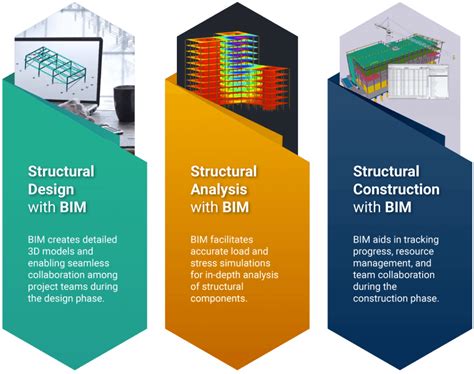 Structural Design with BIM

BIM creates detailed 3D models and enabling seamless collaboration among project teams during the design phase.

Structural Analysis with BIM

BIM facilitates accurate load and stress simulations for in-depth analysis of structural components.

Structural Construction with BIM

BIM aids in tracking progress, resource management, and team collaboration during the construction phase.